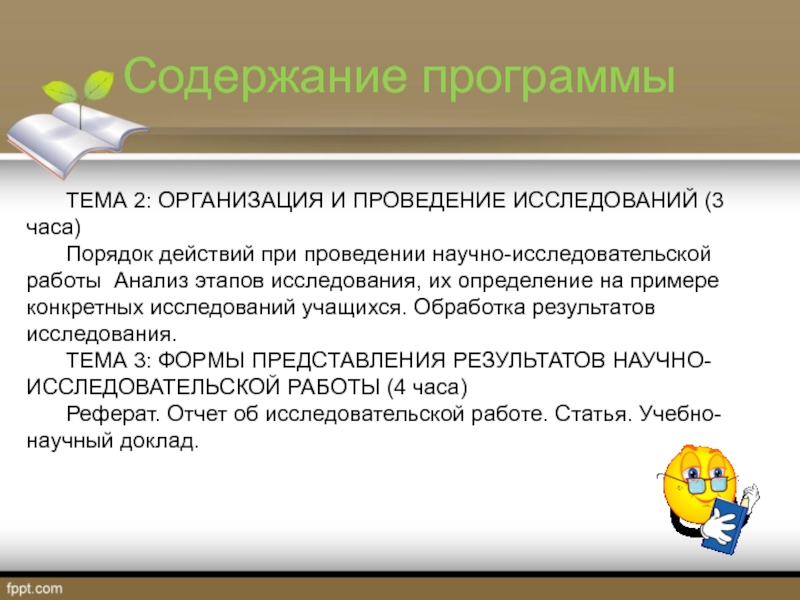 Содержание программы

ТЕМА 2: ОРГАНИЗАЦИЯ И ПРОВЕДЕНИЕ ИССЛЕДОВАНИЙ (3 часа)

Порядок действий при проведении научно-исследовательской работы  Анализ этапов исследования, их определение на примере конкретных исследований учащихся. Обработка результатов исследования.

ТЕМА 3: ФОРМЫ ПРЕДСТАВЛЕНИЯ РЕЗУЛЬТАТОВ НАУЧНО-ИССЛЕДОВАТЕЛЬСКОЙ РАБОТЫ (4 часа)

Реферат. Отчет об исследовательской работе. Статья. Учебно-научный доклад.

fppt.com